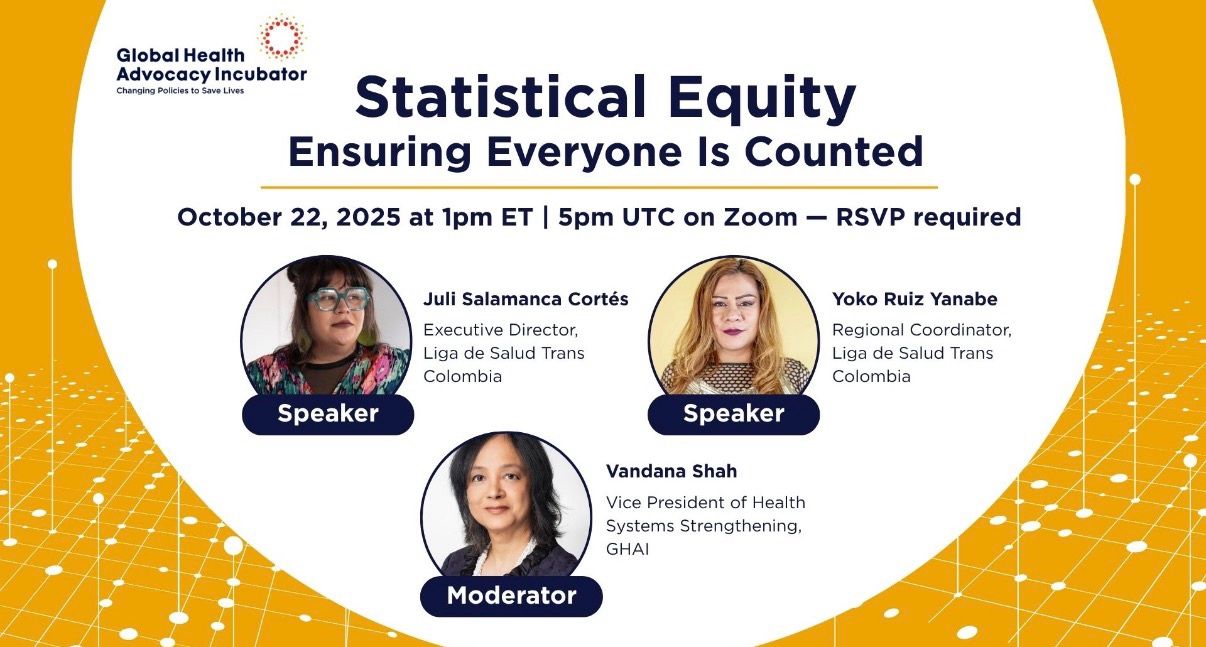 Global Health Advocacy Incubator
Changing Policies to Save Lives

Statistical Equity
Ensuring Everyone Is Counted

October 22, 2025 at 1pm ET | 5pm UTC on Zoom — RSVP required

Juli Salamanca Cortés
Executive Director, Liga de Salud Trans Colombia

Speaker

Yoko Ruiz Yanabe
Regional Coordinator, Liga de Salud Trans Colombia

Speaker

Vandana Shah
Vice President of Health Systems Strengthening, GHAI

Moderator